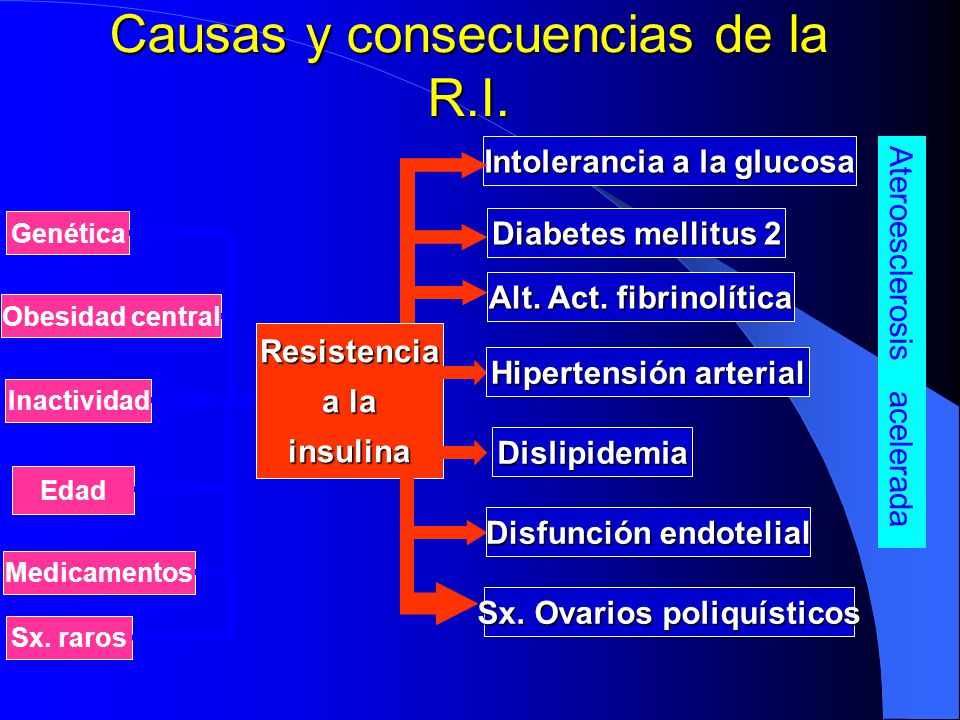 Causas y consecuencias de la R.I.

Genética

Obesidad central

Inactividad

Edad

Medicamentos

Sx. raros

Resistencia a la insulina

Intolerancia a la glucosa

Diabetes mellitus 2

Alt. Act. fibrinolítica

Hipertensión arterial

Dislipidemia

Disfunción endotelial

Sx. Ovarios poliquísticos

Ateroesclerosis acelerada